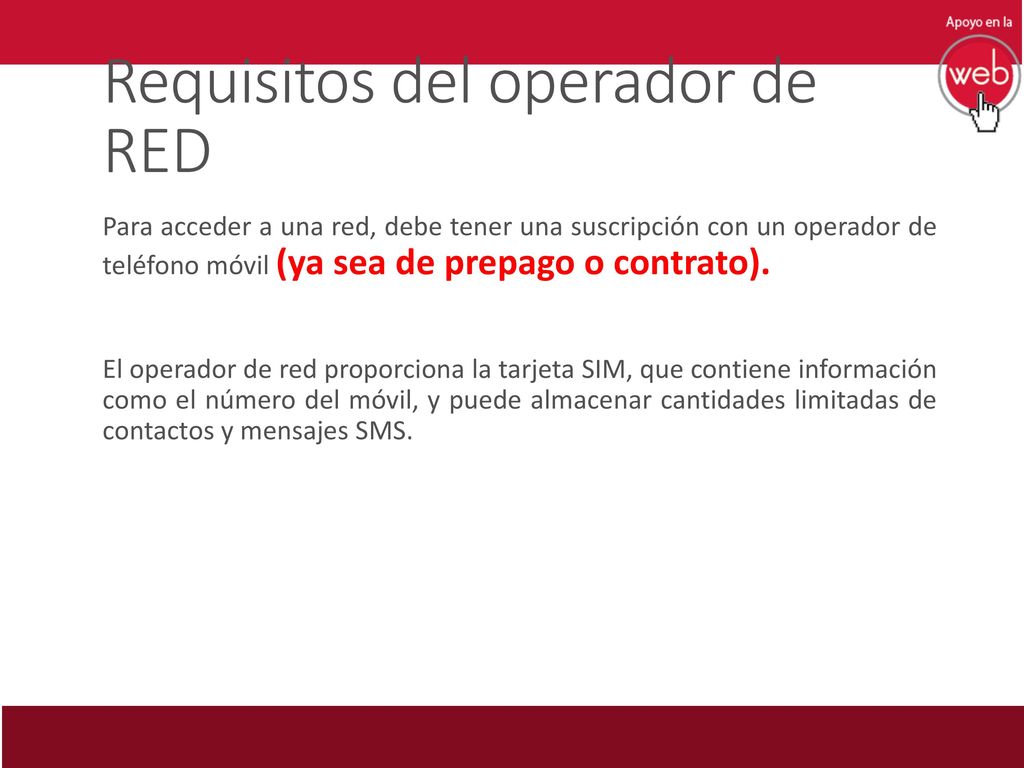 Apoyo en la
web

Requisitos del operador de RED

Para acceder a una red, debe tener una suscripción con un operador de teléfono móvil (ya sea de prepago o contrato).

El operador de red proporciona la tarjeta SIM, que contiene información como el número del móvil, y puede almacenar cantidades limitadas de contactos y mensajes SMS.